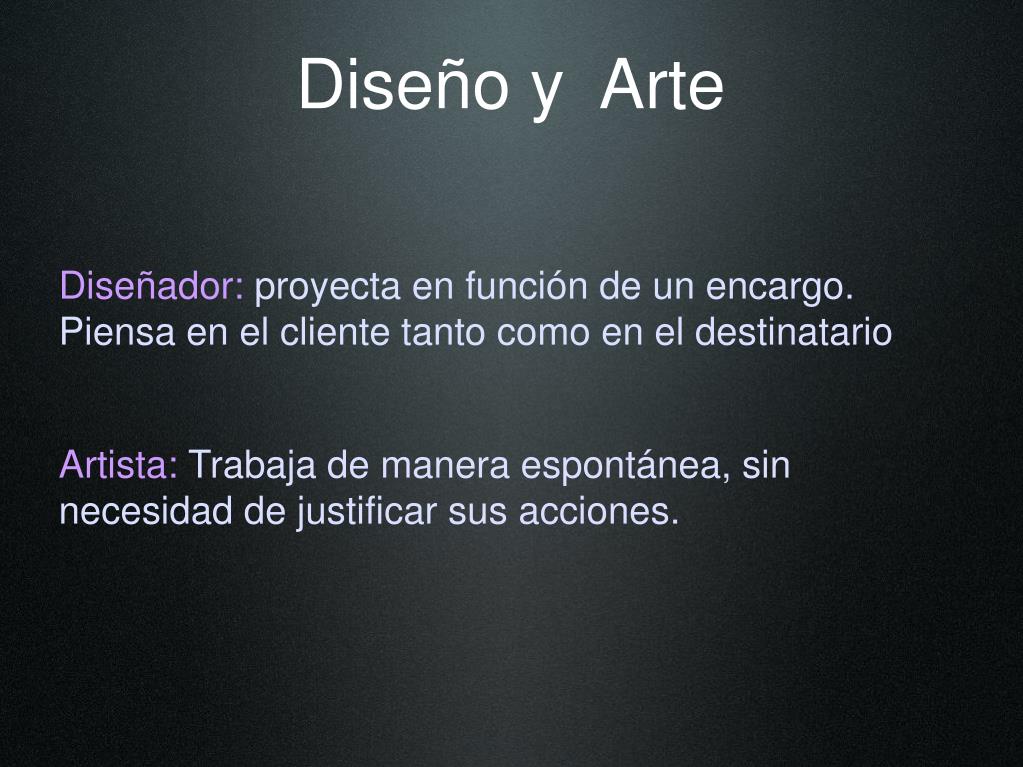 Diseño y Arte

Diseñador: proyecta en función de un encargo. Piensa en el cliente tanto como en el destinatario

Artista: Trabaja de manera espontánea, sin necesidad de justificar sus acciones.